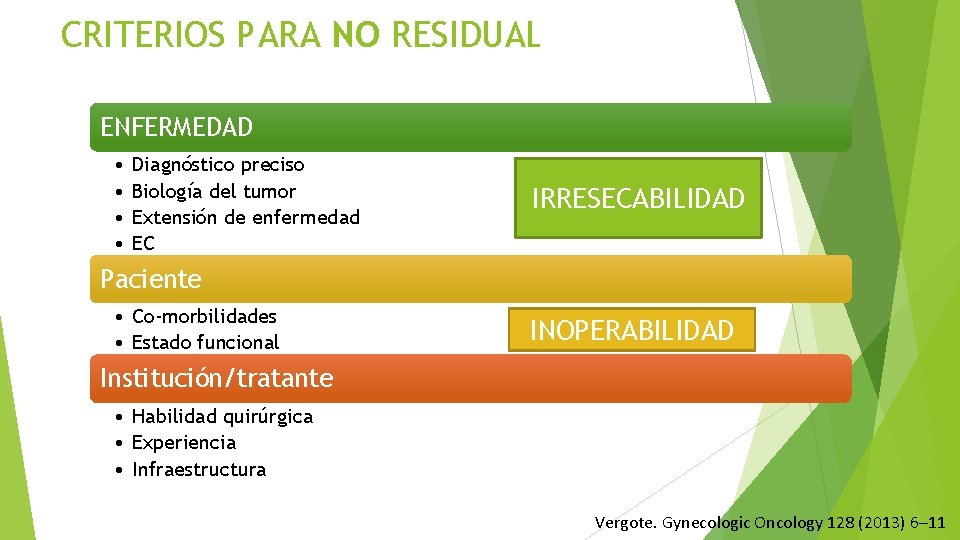 CRITERIOS PARA NO RESIDUAL

ENFERMEDAD

• Diagnóstico preciso
• Biología del tumor
• Extensión de enfermedad
• EC

IRRESECABILIDAD

Paciente

• Co-morbilidades
• Estado funcional

INOPERABILIDAD

Institución/tratante

• Habilidad quirúrgica
• Experiencia
• Infraestructura

Vergote. Gynecologic Oncology 128 (2013) 6–11